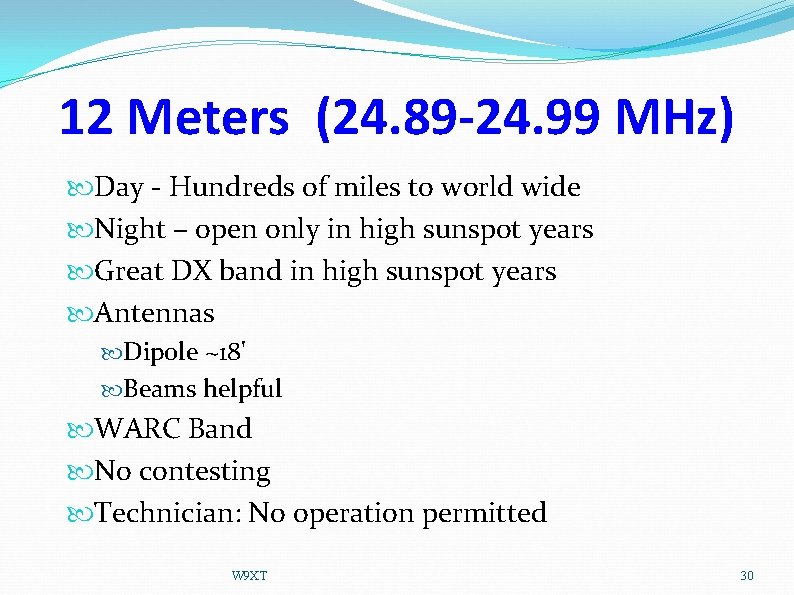 12 Meters (24.89-24.99 MHz)

Day - Hundreds of miles to world wide

Night – open only in high sunspot years

Great DX band in high sunspot years

Antennas

Dipole ~18'

Beams helpful

WARC Band

No contesting

Technician: No operation permitted

W9XT

30